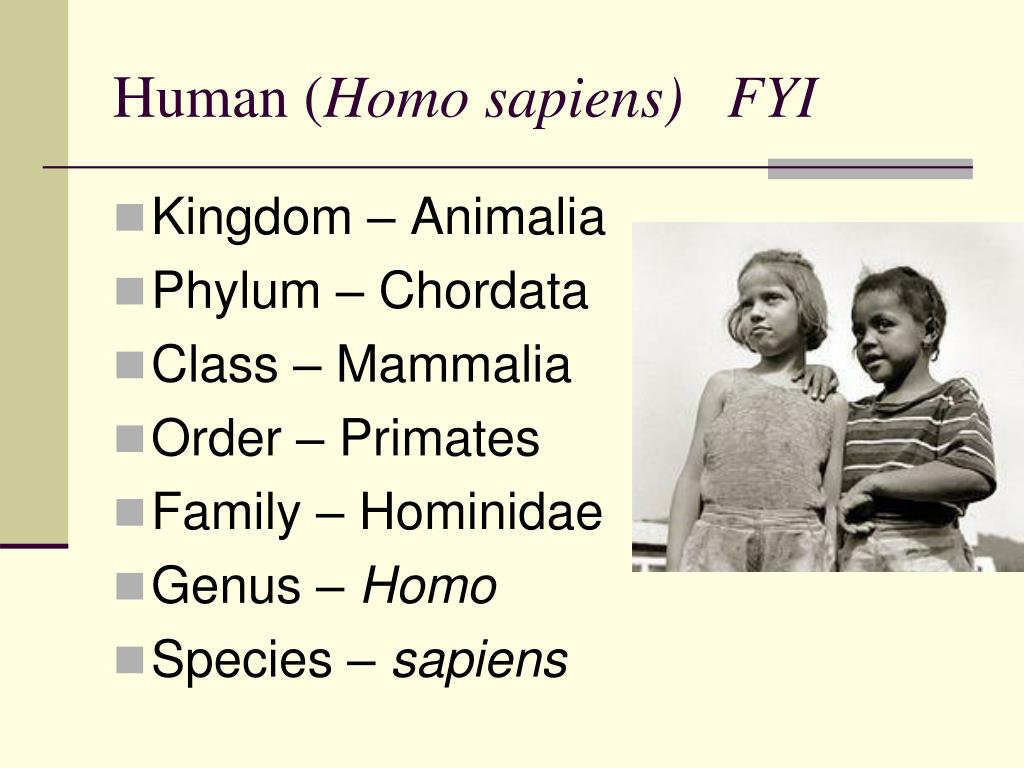 Human (Homo sapiens)   FYI

Kingdom – Animalia
Phylum – Chordata
Class – Mammalia
Order – Primates
Family – Hominidae
Genus – Homo
Species – sapiens